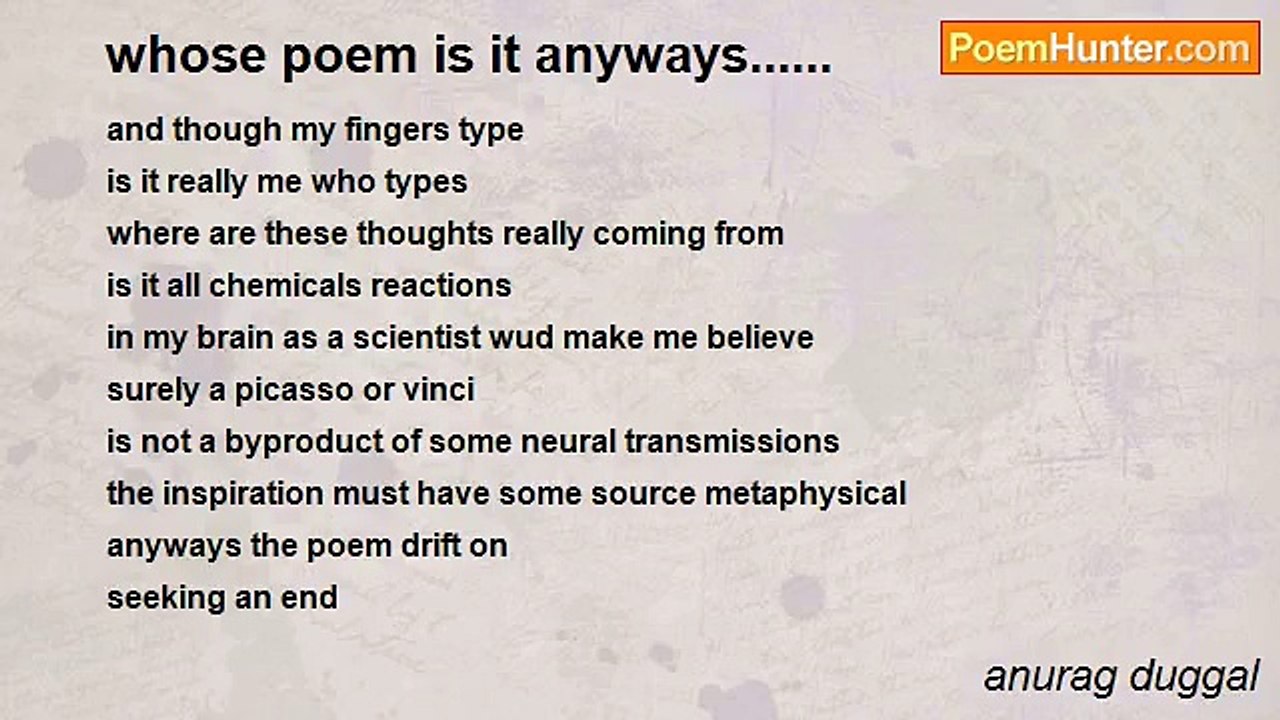 whose poem is it anyways......

PoemHunter.com

and though my fingers type
is it really me who types
where are these thoughts really coming from
is it all chemicals reactions
in my brain as a scientist wud make me believe
surely a picasso or vinci
is not a byproduct of some neural transmissions
the inspiration must have some source metaphysical
anyways the poem drift on
seeking an end

anurag duggal